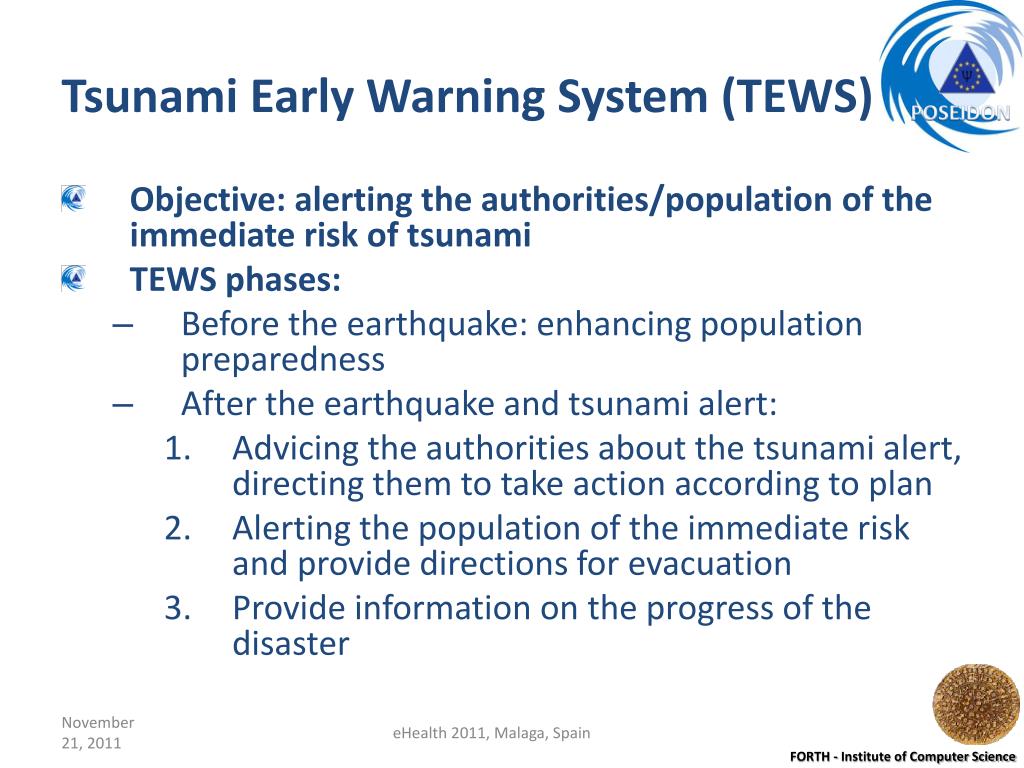 Tsunami Early Warning System (TEWS)

POSEIDON

Objective: alerting the authorities/population of the immediate risk of tsunami

TEWS phases:

– Before the earthquake: enhancing population preparedness

– After the earthquake and tsunami alert:

1. Advicing the authorities about the tsunami alert, directing them to take action according to plan

2. Alerting the population of the immediate risk and provide directions for evacuation

3. Provide information on the progress of the disaster

November 21, 2011

eHealth 2011, Malaga, Spain

FORTH - Institute of Computer Science